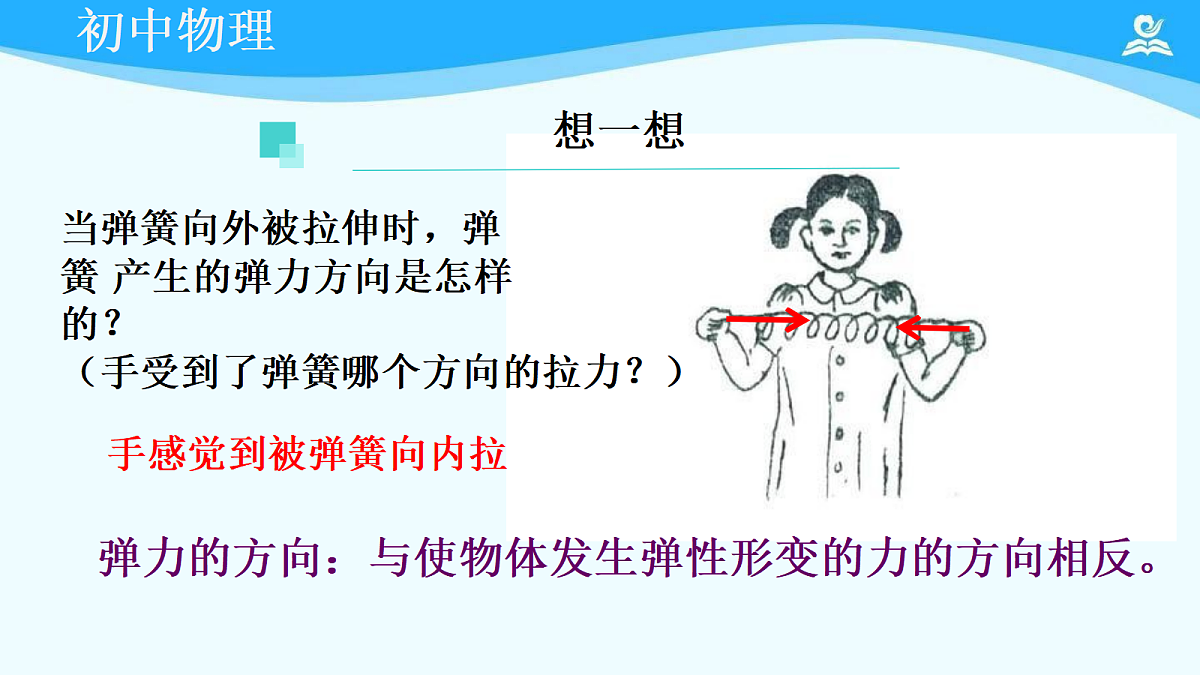 初中物理

想一想

当弹簧向外被拉伸时，弹簧 产生的弹力方向是怎样的？
（手受到了弹簧哪个方向的拉力？）

手感觉到被弹簧向内拉

弹力的方向：与使物体发生弹性形变的力的方向相反。